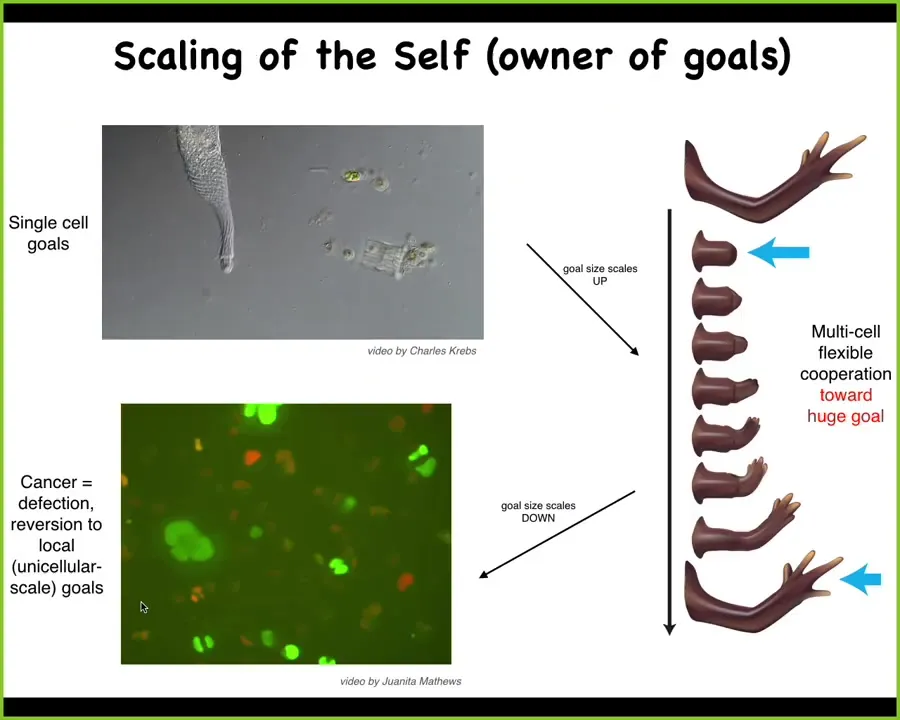 Scaling of the Self (owner of goals)

Single cell goals

video by Charles Krebs

goal size scales UP

Multi-cell flexible cooperation toward huge goal

Cancer = defection, reversion to local (unicellular-scale) goals

goal size scales DOWN

video by Juanita Mathews